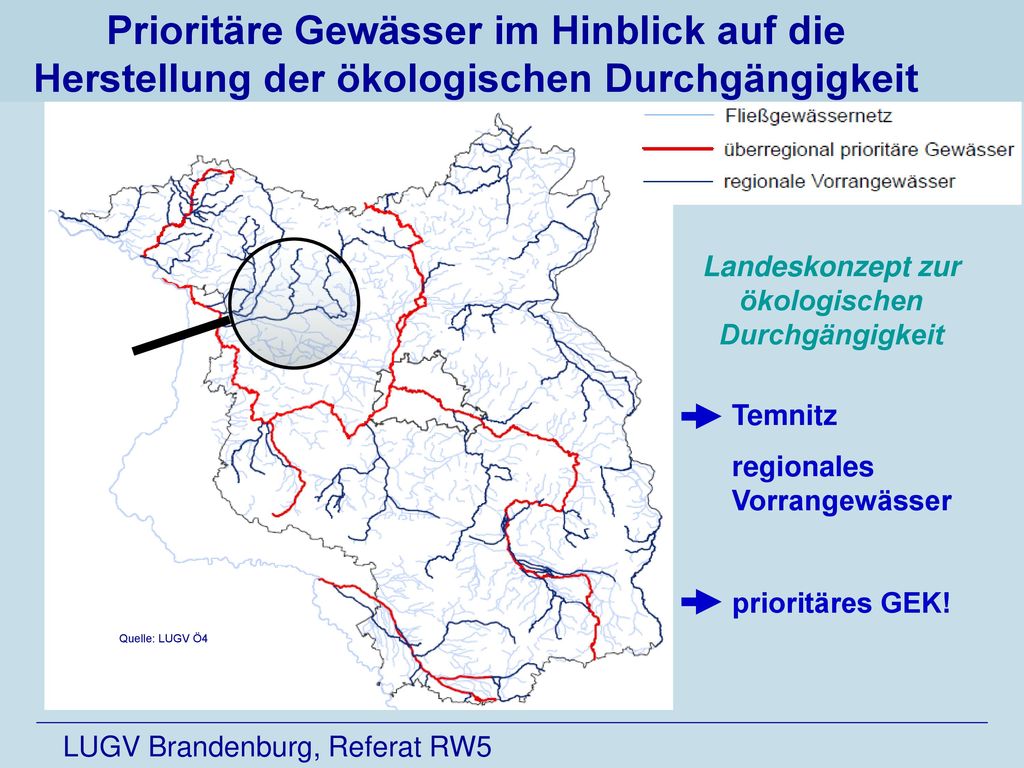 Prioritäre Gewässer im Hinblick auf die Herstellung der ökologischen Durchgängigkeit

Fließgewässernetz
überregional prioritäre Gewässer
regionale Vorrangewässer

Landeskonzept zur ökologischen Durchgängigkeit

Temnitz

regionales Vorrangewässer

prioritäres GEK!

Quelle: LUGV Ö4

LUGV Brandenburg, Referat RW5